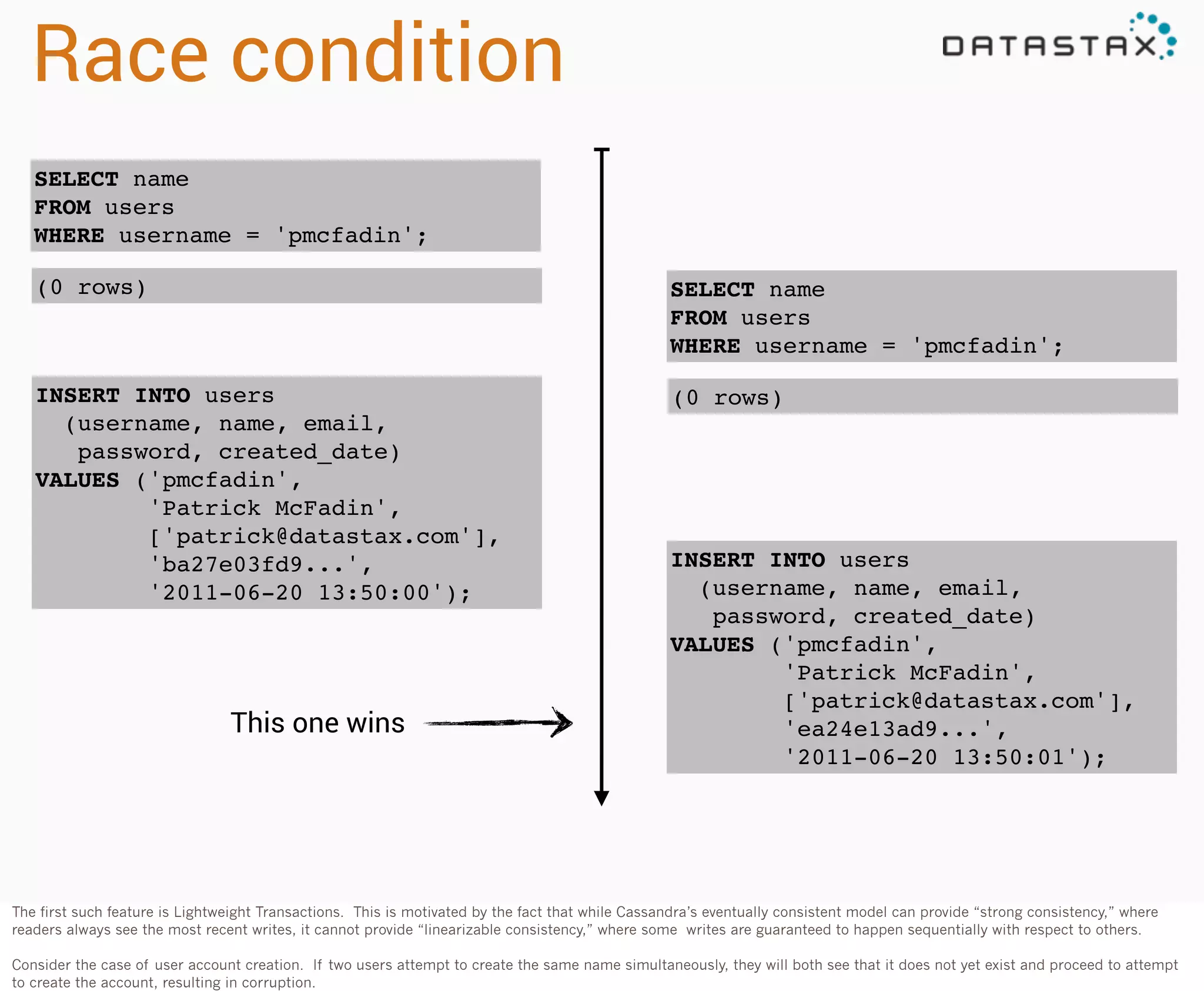 Race condition

DATASTAX

SELECT name
FROM users
WHERE username = 'pmcfadin';

(0 rows)

INSERT INTO users
(username, name, email,
password, created_date)
VALUES ('pmcfadin',
'Patrick McFadin',
['patrick@datastax.com'],
'ba27e03fd9...',
'2011-06-20 13:50:00');

This one wins

SELECT name
FROM users
WHERE username = 'pmcfadin';

(0 rows)

INSERT INTO users
(username, name, email,
password, created_date)
VALUES ('pmcfadin',
'Patrick McFadin',
['patrick@datastax.com'],
'ea24e13ad9...',
'2011-06-20 13:50:01');

The first such feature is Lightweight Transactions. This is motivated by the fact that while Cassandra's eventually consistent model can provide "strong consistency," where readers always see the most recent writes, it cannot provide "linearizable consistency," where some writes are guaranteed to happen sequentially with respect to others.

Consider the case of user account creation. If two users attempt to create the same name simultaneously, they will both see that it does not yet exist and proceed to attempt to create the account, resulting in corruption.